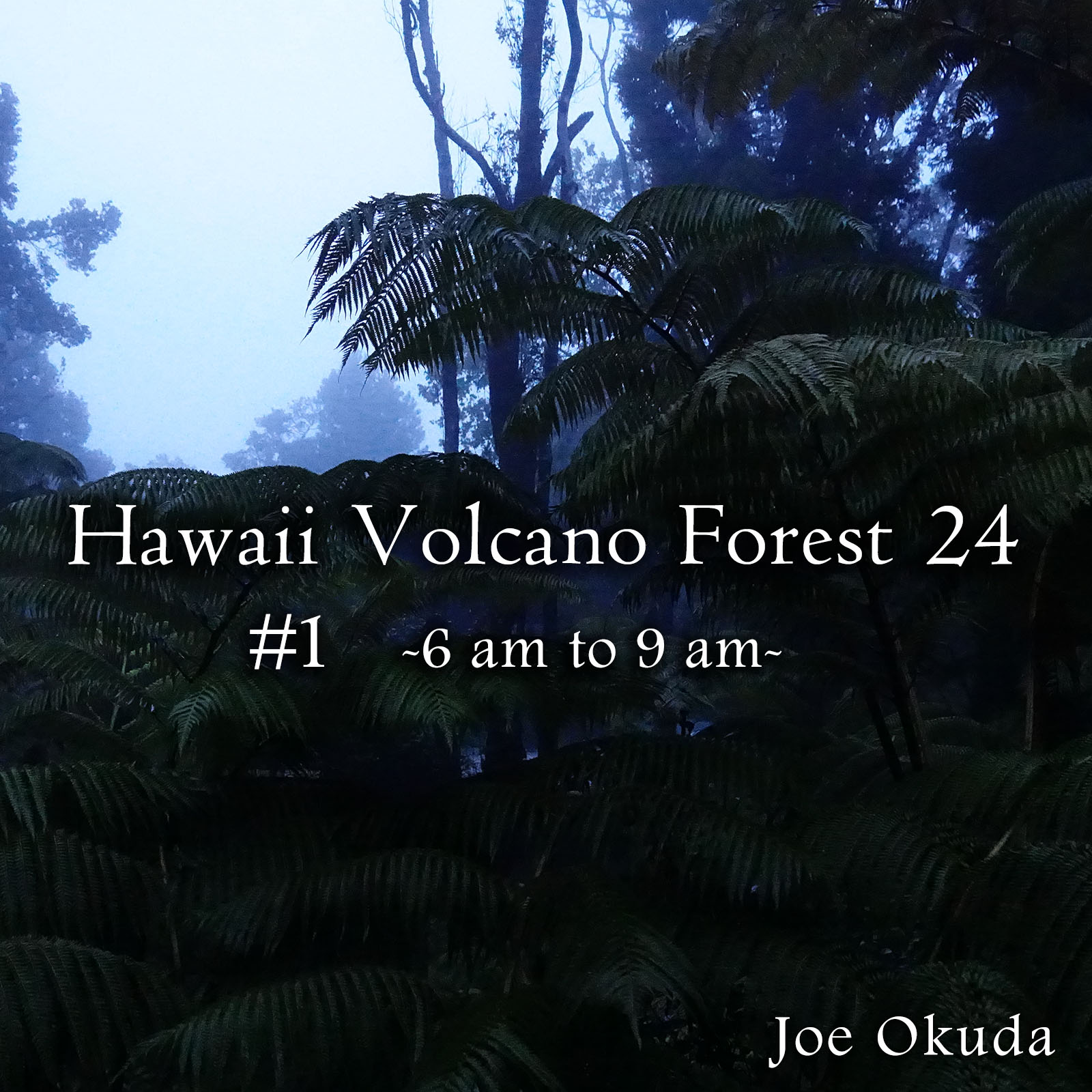 Hawaii Volcano Forest 24
#1 ~6 am to 9 am~

Joe Okuda